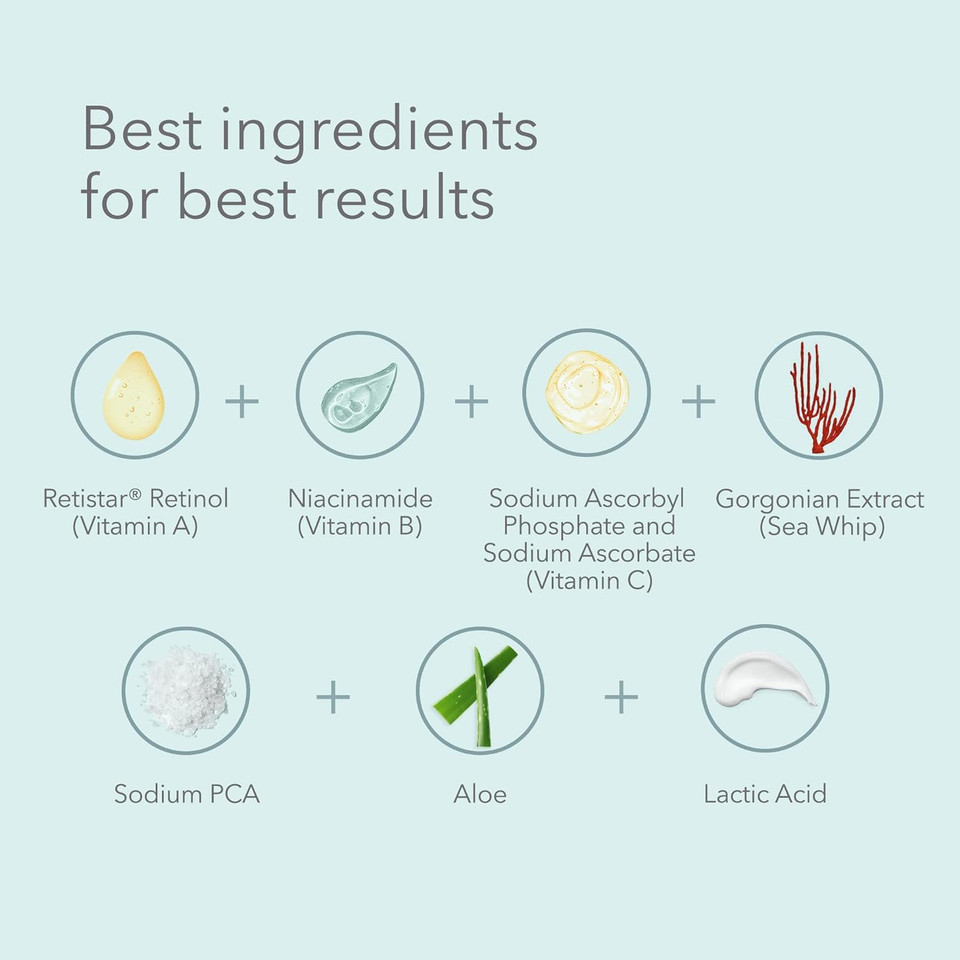 Best ingredients for best results

Retistar® Retinol (Vitamin A)

+

Niacinamide (Vitamin B)

+

Sodium Ascorbyl Phosphate and Sodium Ascorbate (Vitamin C)

+

Gorgonian Extract (Sea Whip)

Sodium PCA

+

Aloe

+

Lactic Acid